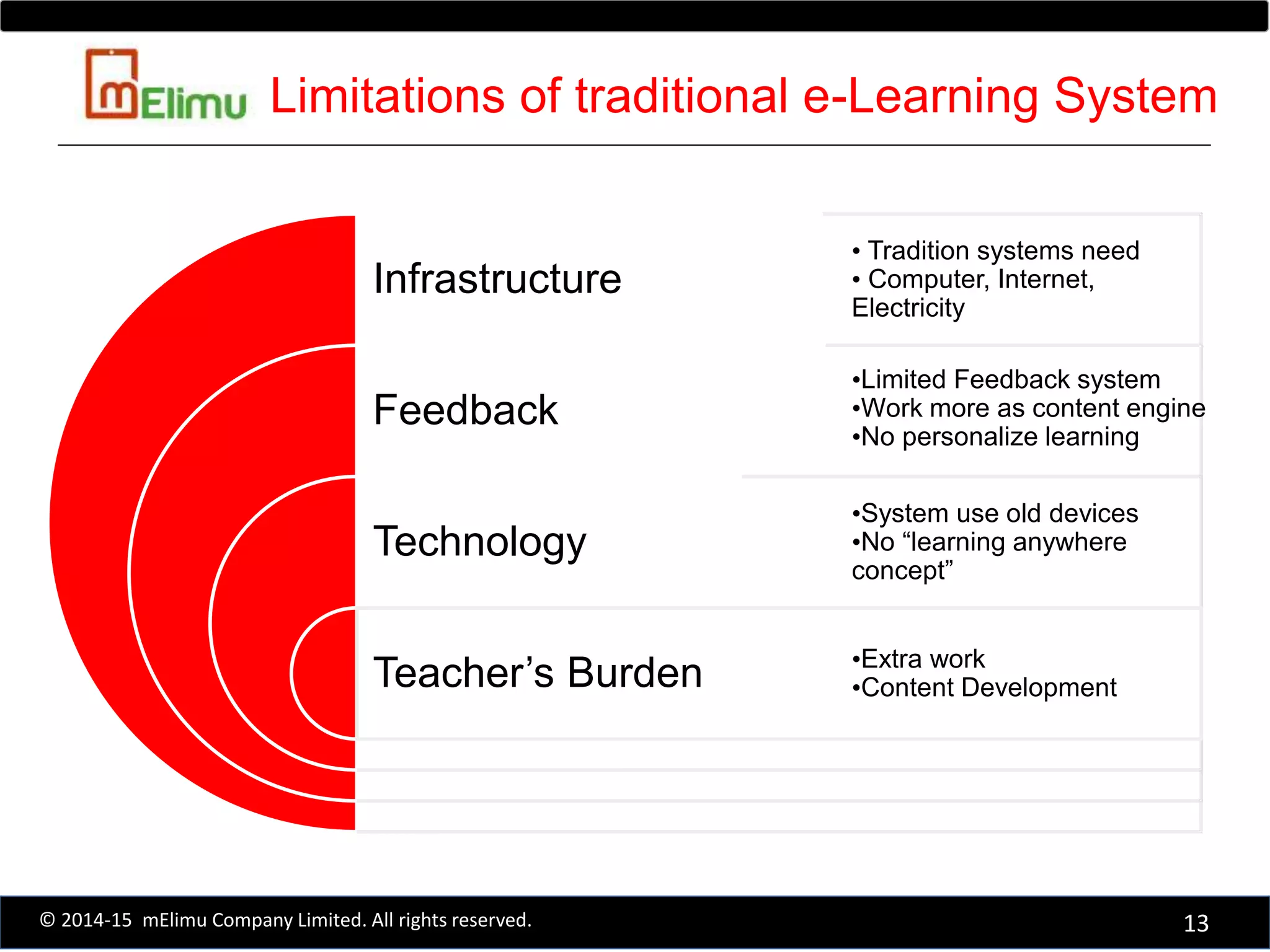 mElimu Limitations of traditional e-Learning System

Infrastructure

• Tradition systems need
• Computer, Internet, Electricity

Feedback

•Limited Feedback system
•Work more as content engine
•No personalize learning

Technology

•System use old devices
•No “learning anywhere concept”

Teacher’s Burden

•Extra work
•Content Development

© 2014-15 mElimu Company Limited. All rights reserved.

13